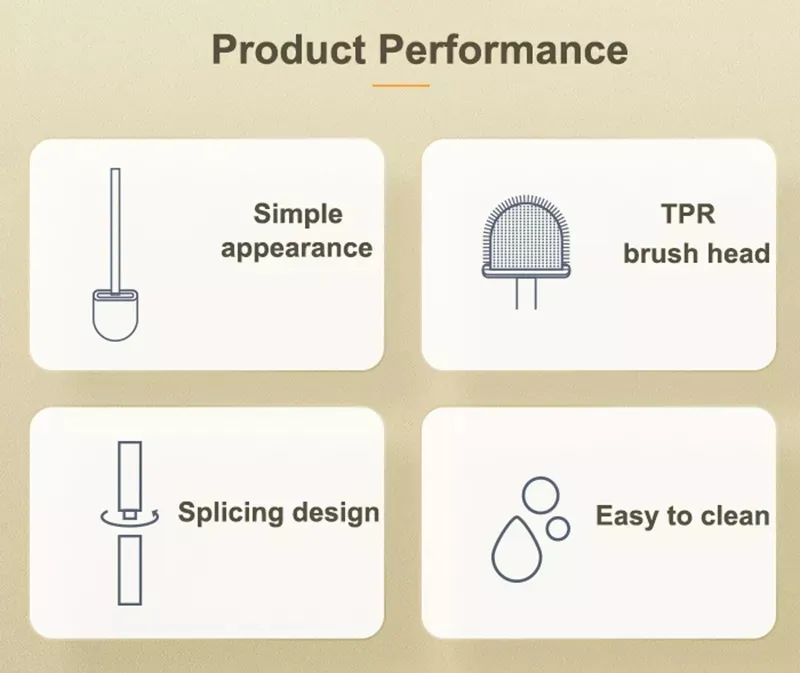 Product Performance

Simple appearance

TPR brush head

Splicing design

Easy to clean